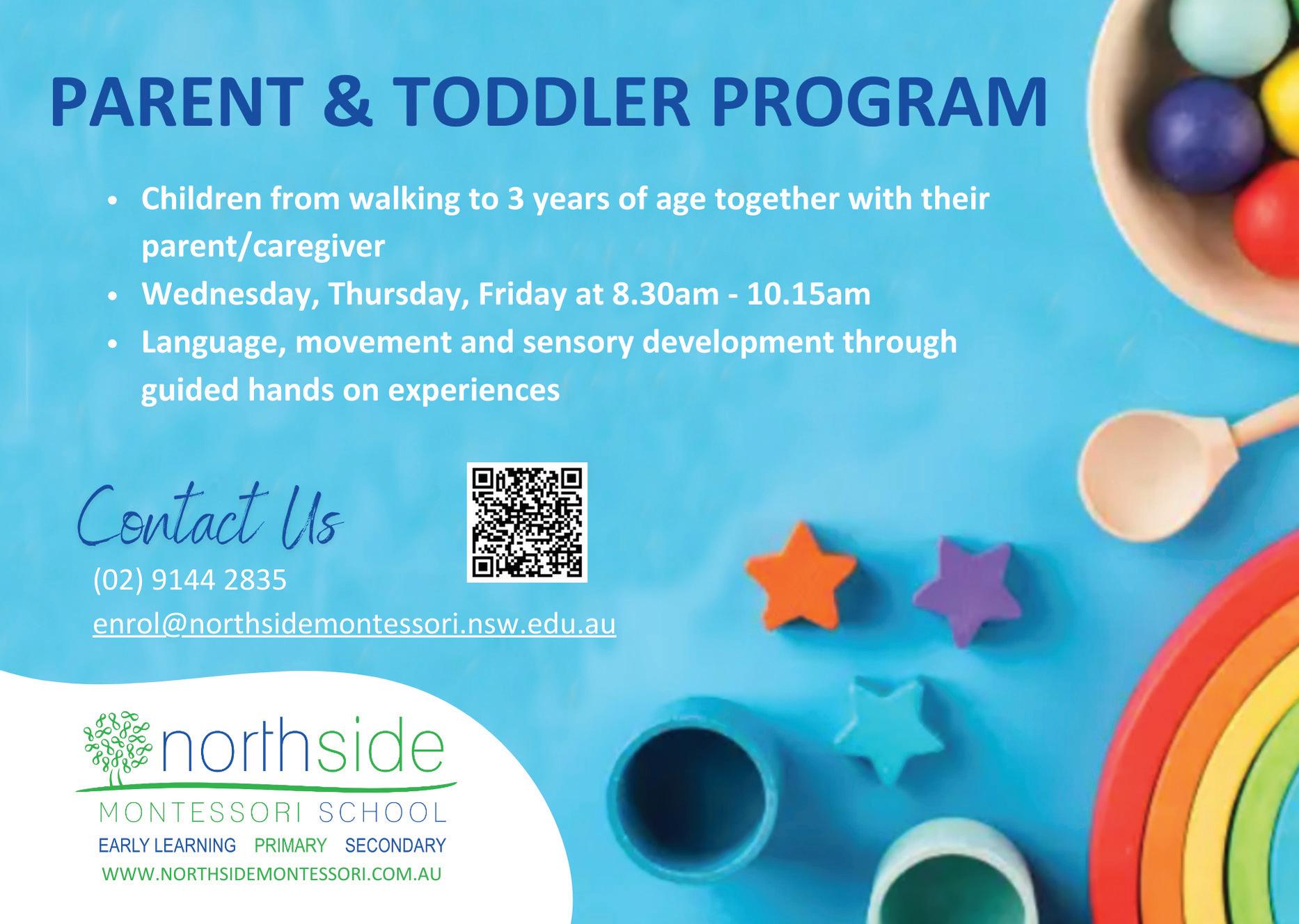 PARENT & TODDLER PROGRAM

• Children from walking to 3 years of age together with their parent/caregiver
• Wednesday, Thursday, Friday at 8.30am - 10.15am
• Language, movement and sensory development through guided hands on experiences

Contact Us

(02) 9144 2835
enrol@northsidemontessori.nsw.edu.au

northside
MONTESSORI SCHOOL
EARLY LEARNING PRIMARY SECONDARY
WWW.NORTHSIDEMONTESSORI.COM.AU